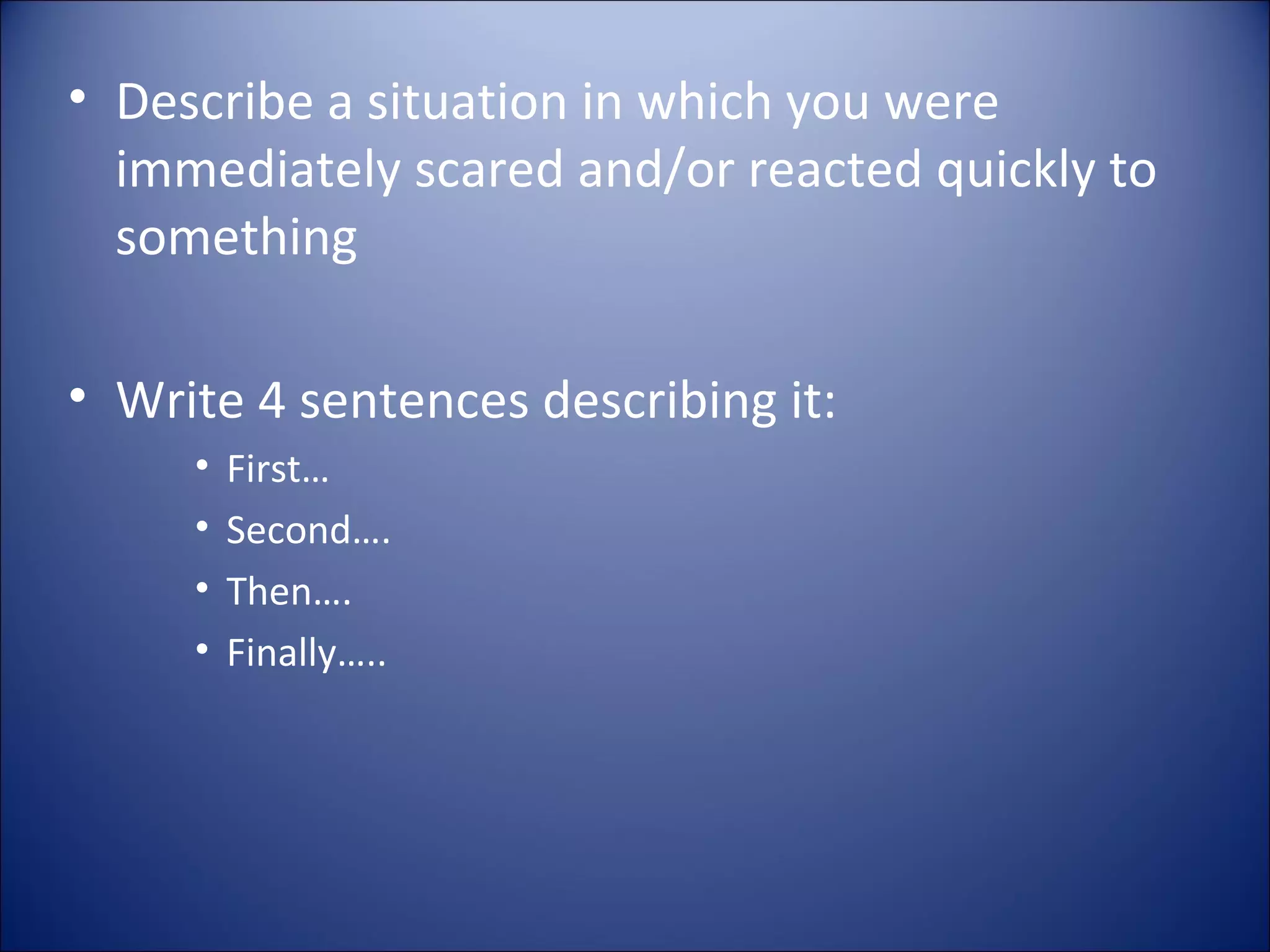 • Describe a situation in which you were immediately scared and/or reacted quickly to something

• Write 4 sentences describing it:
  • First…
  • Second….
  • Then….
  • Finally…..